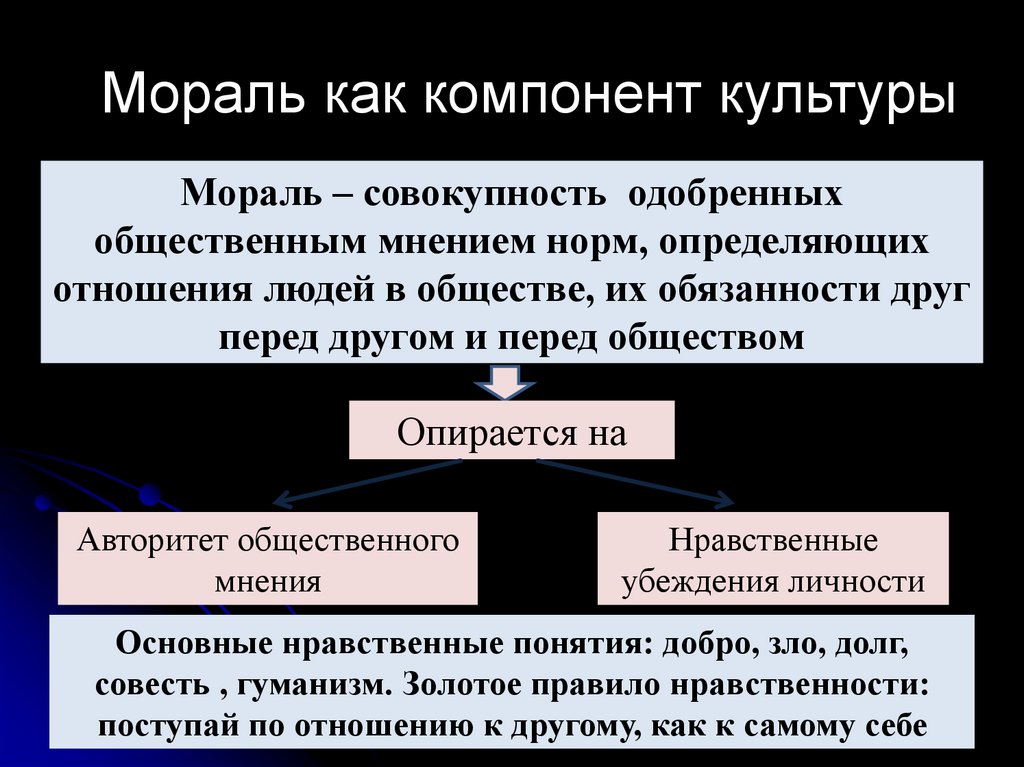 Мораль как компонент культуры

Мораль – совокупность одобренных общественным мнением норм, определяющих отношения людей в обществе, их обязанности друг перед другом и перед обществом

Опирается на

Авторитет общественного мнения

Нравственные убеждения личности

Основные нравственные понятия: добро, зло, долг, совесть , гуманизм. Золотое правило нравственности: поступай по отношению к другому, как к самому себе